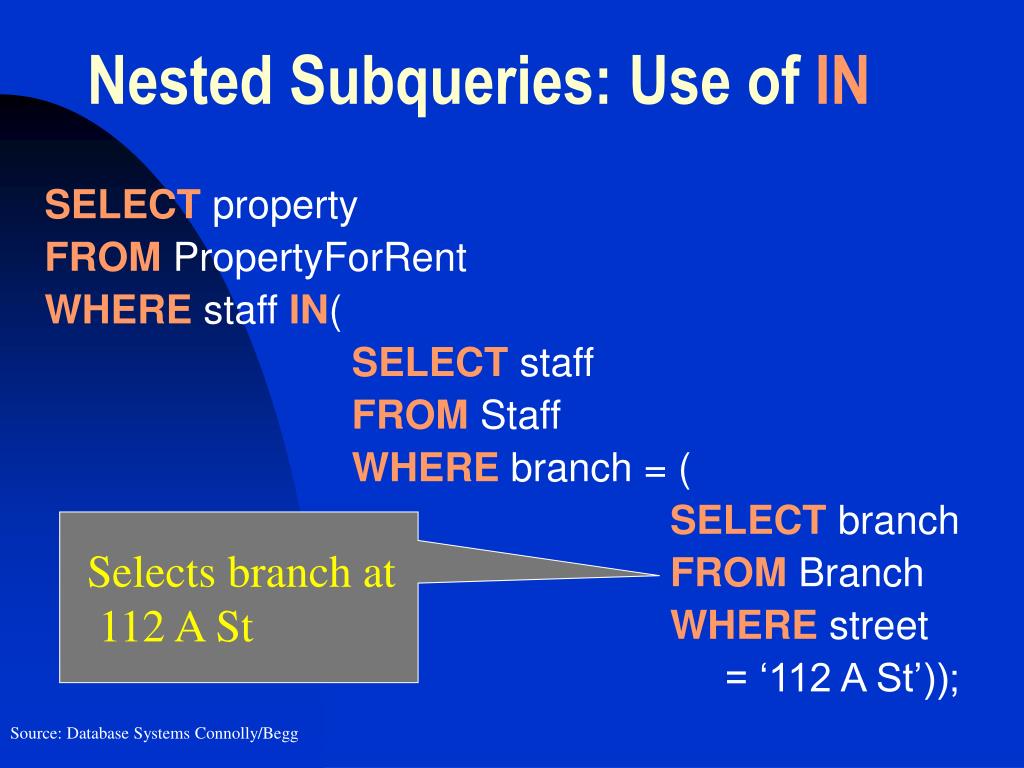 Nested Subqueries: Use of IN

SELECT property
FROM PropertyForRent
WHERE staff IN(
SELECT staff
FROM Staff
WHERE branch = (
SELECT branch
FROM Branch
WHERE street
= ‘112 A St’));

Selects branch at 112 A St

Source: Database Systems Connolly/Begg